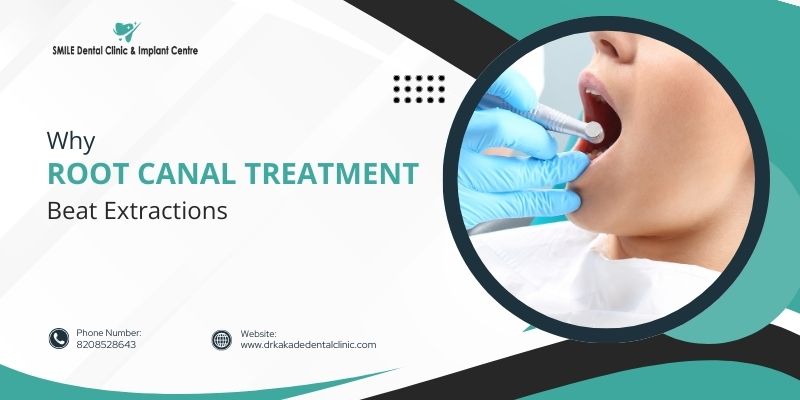 SMILE Dental Clinic & Implant Centre

Why
ROOT CANAL TREATMENT
Beat Extractions

Phone Number:
8208528643

Website:
www.drkakadedentalclinic.com